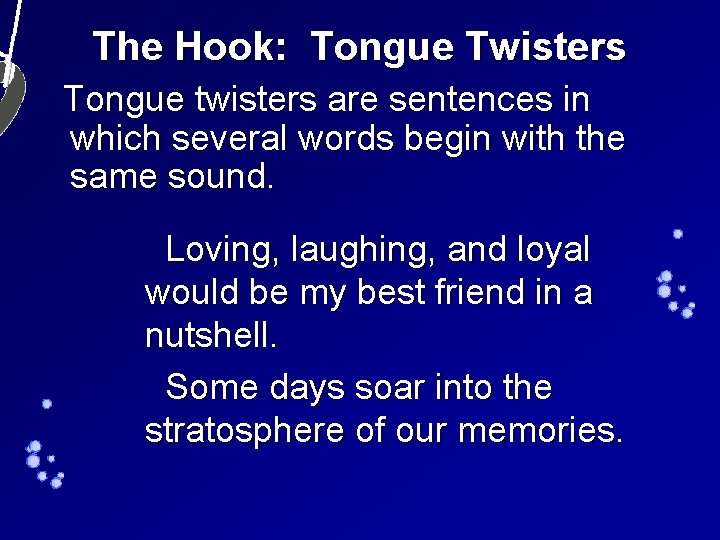 The Hook:  Tongue Twisters

Tongue twisters are sentences in which several words begin with the same sound.

Loving, laughing, and loyal would be my best friend in a nutshell.

Some days soar into the stratosphere of our memories.